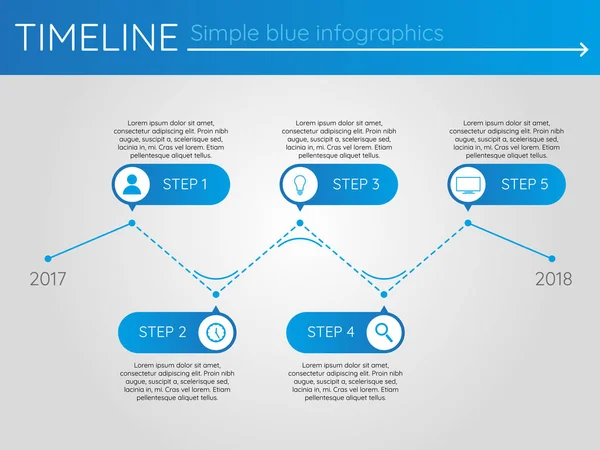 TIMELINE Simple blue infographics

Lorem ipsum dolor sit amet, consectetur adipiscing elit. Proin nibh augue, suscipit a, scelerisque sed, lacinia in, mi. Cras vel lorem. Etiam pellentesque aliquet tellus.

STEP 1

Lorem ipsum dolor sit amet, consectetur adipiscing elit. Proin nibh augue, suscipit a, scelerisque sed, lacinia in, mi. Cras vel lorem. Etiam pellentesque aliquet tellus.

STEP 3

Lorem ipsum dolor sit amet, consectetur adipiscing elit. Proin nibh augue, suscipit a, scelerisque sed, lacinia in, mi. Cras vel lorem. Etiam pellentesque aliquet tellus.

STEP 5

2017

2018

STEP 2

Lorem ipsum dolor sit amet, consectetur adipiscing elit. Proin nibh augue, suscipit a, scelerisque sed, lacinia in, mi. Cras vel lorem. Etiam pellentesque aliquet tellus.

STEP 4

Lorem ipsum dolor sit amet, consectetur adipiscing elit. Proin nibh augue, suscipit a, scelerisque sed, lacinia in, mi. Cras vel lorem. Etiam pellentesque aliquet tellus.